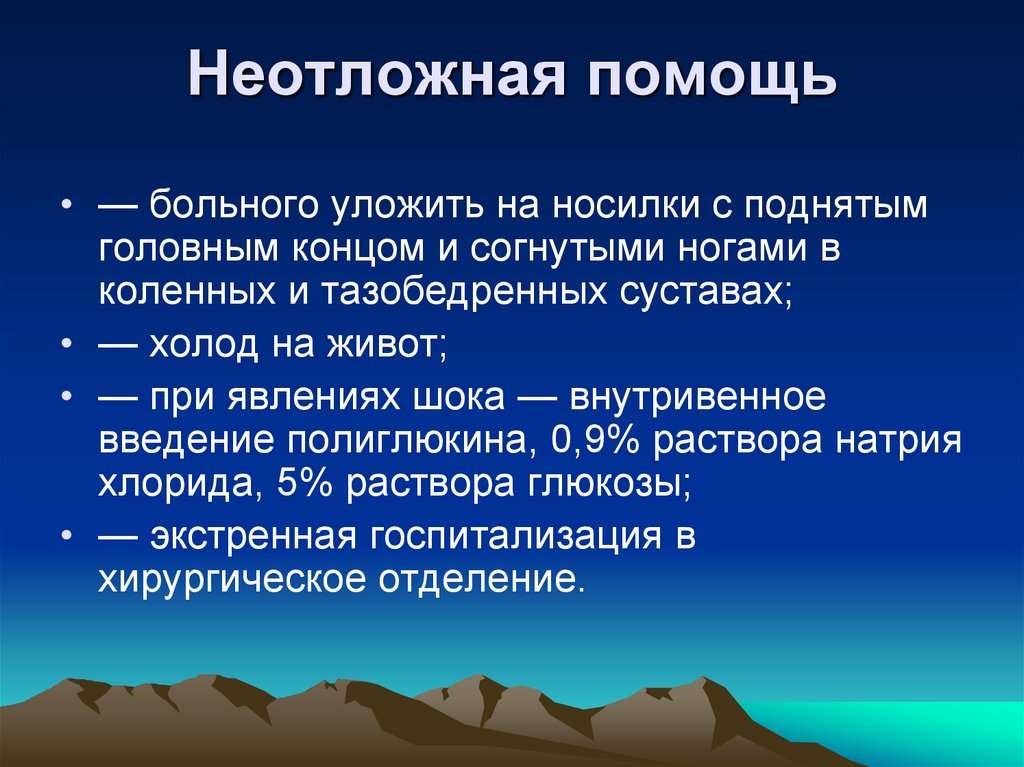 Неотложная помощь

• — больного уложить на носилки с поднятым головным концом и согнутыми ногами в коленных и тазобедренных суставах;
• — холод на живот;
• — при явлениях шока — внутривенное введение полиглюкина, 0,9% раствора натрия хлорида, 5% раствора глюкозы;
• — экстренная госпитализация в хирургическое отделение.